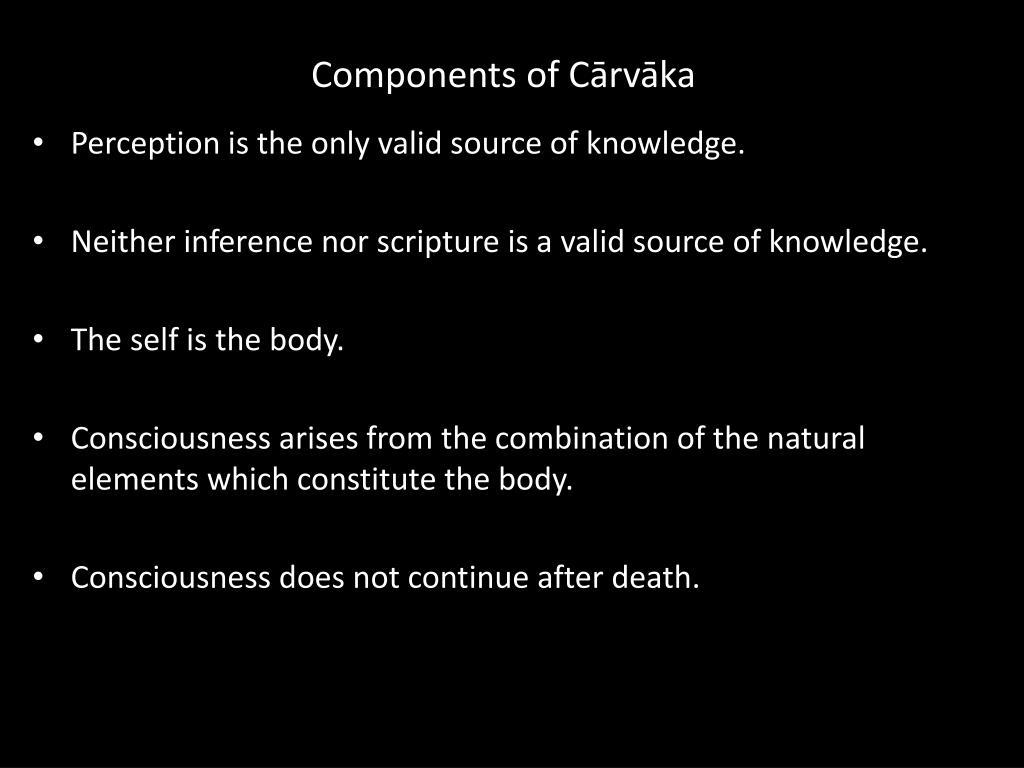 Components of Cārvāka

• Perception is the only valid source of knowledge.

• Neither inference nor scripture is a valid source of knowledge.

• The self is the body.

• Consciousness arises from the combination of the natural elements which constitute the body.

• Consciousness does not continue after death.